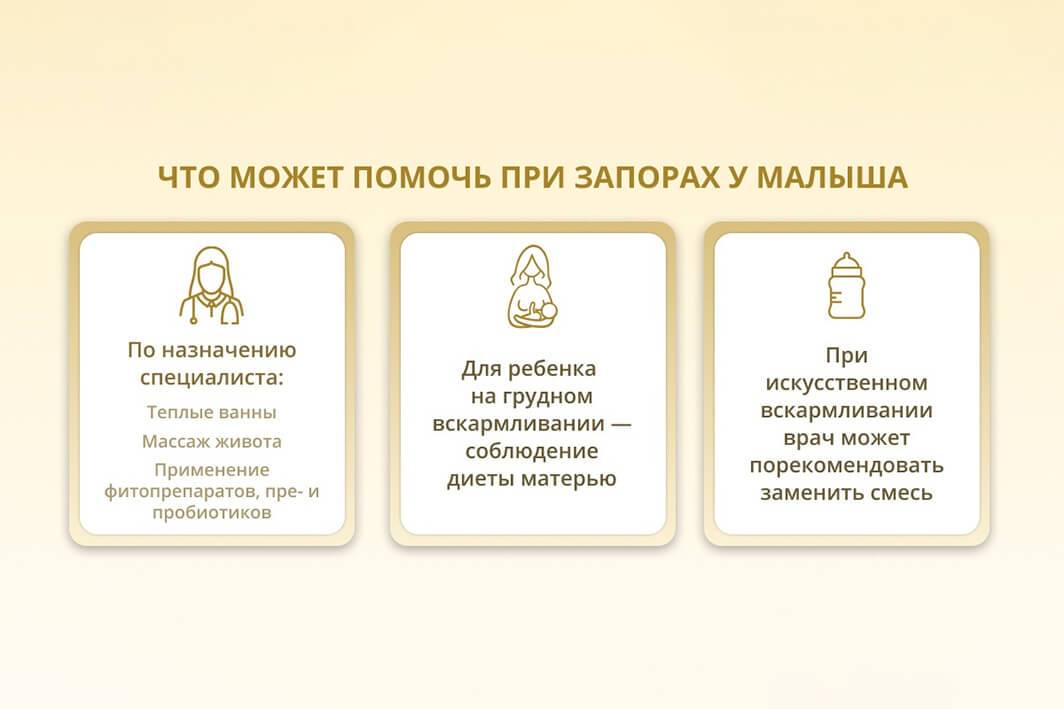 ЧТО МОЖЕТ ПОМОЧЬ ПРИ ЗАПОРАХ У МАЛЫША

По назначению специалиста:

Теплые ванны

Массаж живота

Применение фитопрепаратов, пре- и пробиотиков

Для ребенка на грудном вскармливании — соблюдение диеты матерью

При искусственном вскармливании врач может порекомендовать заменить смесь